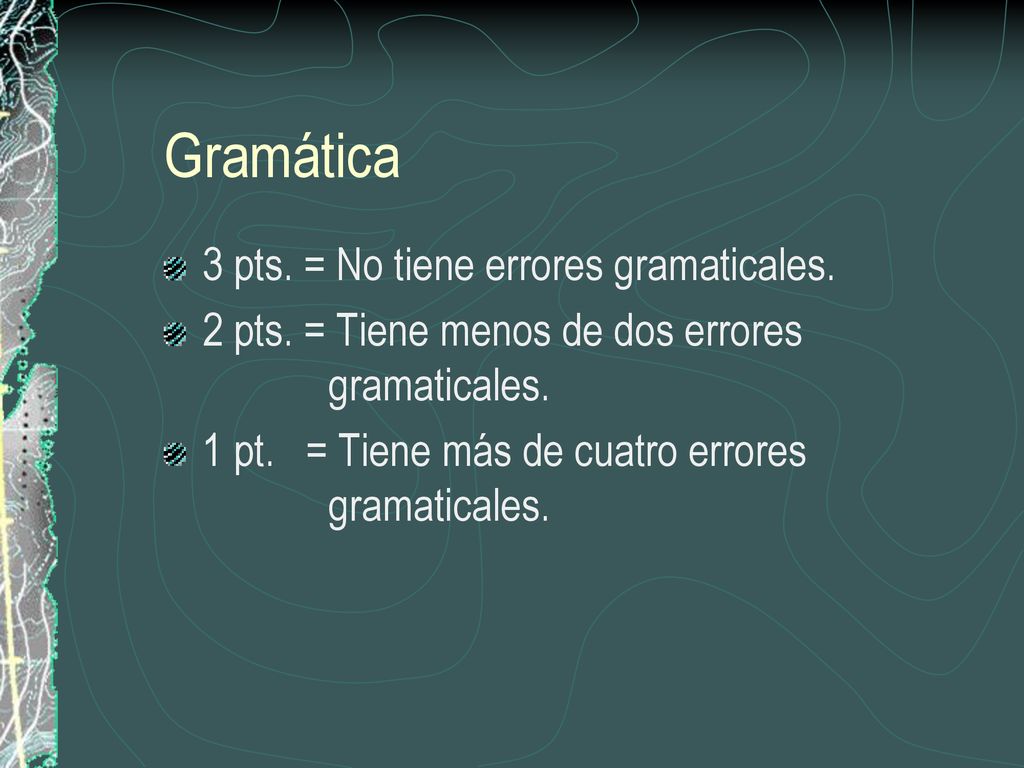 Gramática

3 pts. = No tiene errores gramaticales.

2 pts. = Tiene menos de dos errores gramaticales.

1 pt. = Tiene más de cuatro errores gramaticales.